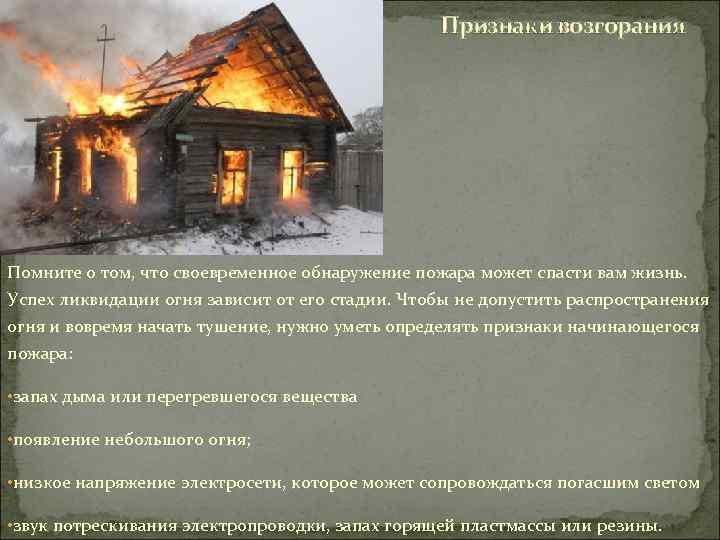 Признаки возгорания

Помните о том, что своевременное обнаружение пожара может спасти вам жизнь. Успех ликвидации огня зависит от его стадии. Чтобы не допустить распространения огня и вовремя начать тушение, нужно уметь определять признаки начинающегося пожара:

•запах дыма или перегревшегося вещества

•появление небольшого огня;

•низкое напряжение электросети, которое может сопровождаться погасшим светом

•звук потрескивания электропроводки, запах горящей пластмассы или резины.